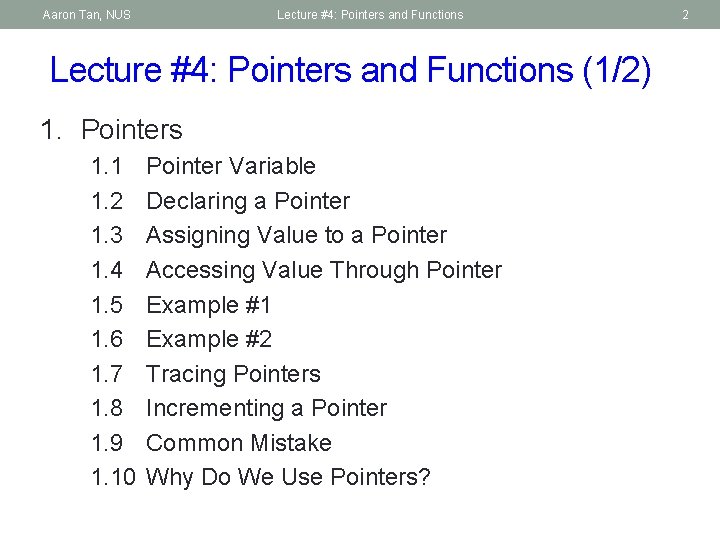 Aaron Tan, NUS Lecture #4: Pointers and Functions 2

Lecture #4: Pointers and Functions (1/2)

1. Pointers
1.1 Pointer Variable
1.2 Declaring a Pointer
1.3 Assigning Value to a Pointer
1.4 Accessing Value Through Pointer
1.5 Example #1
1.6 Example #2
1.7 Tracing Pointers
1.8 Incrementing a Pointer
1.9 Common Mistake
1.10 Why Do We Use Pointers?